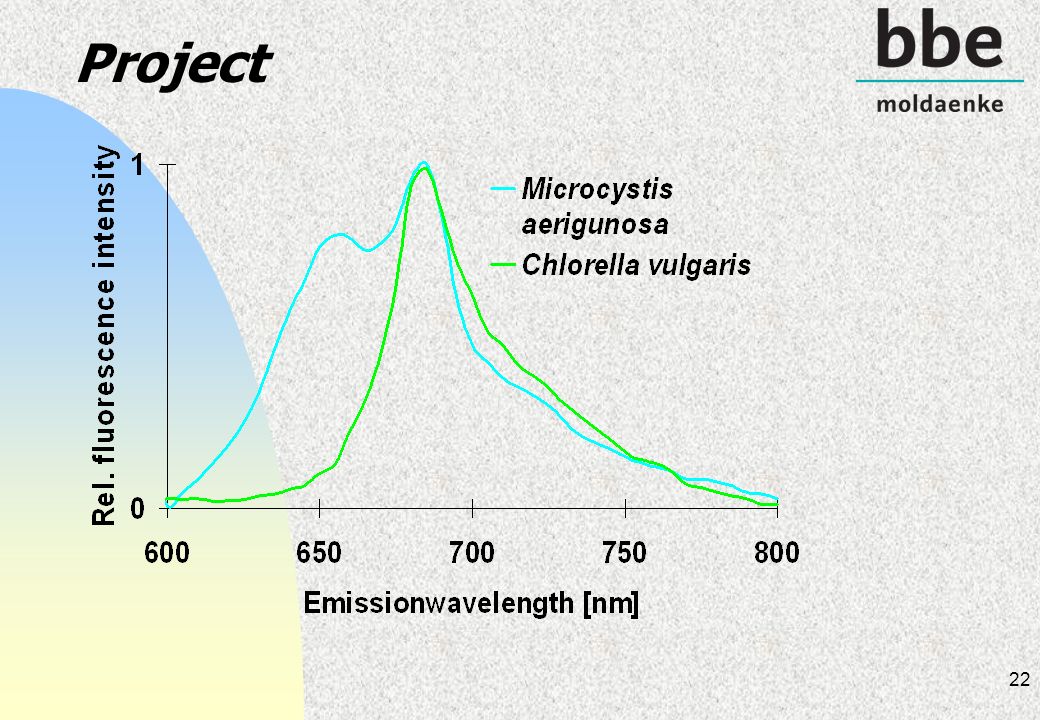 Project

bbe
moldaenke

Rel. fluorescence intensity

1

0

Microcystis aerigunosa

Chlorella vulgaris

600 650 700 750 800

Emissionwavelength [nm]

22